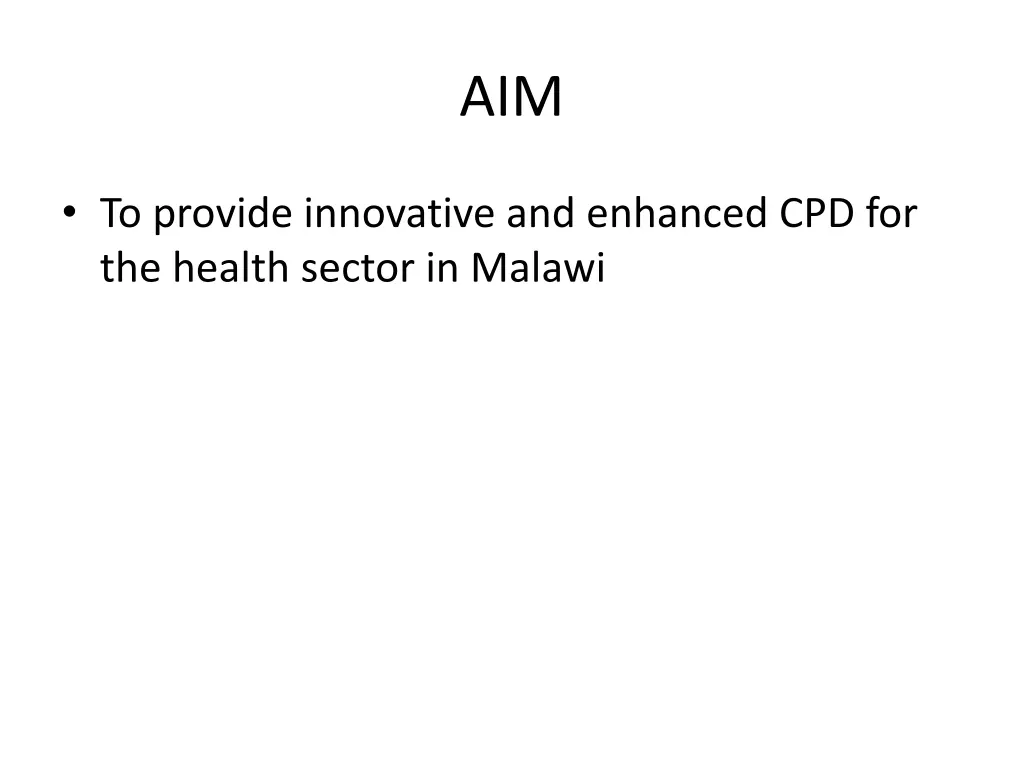 AIM

• To provide innovative and enhanced CPD for the health sector in Malawi